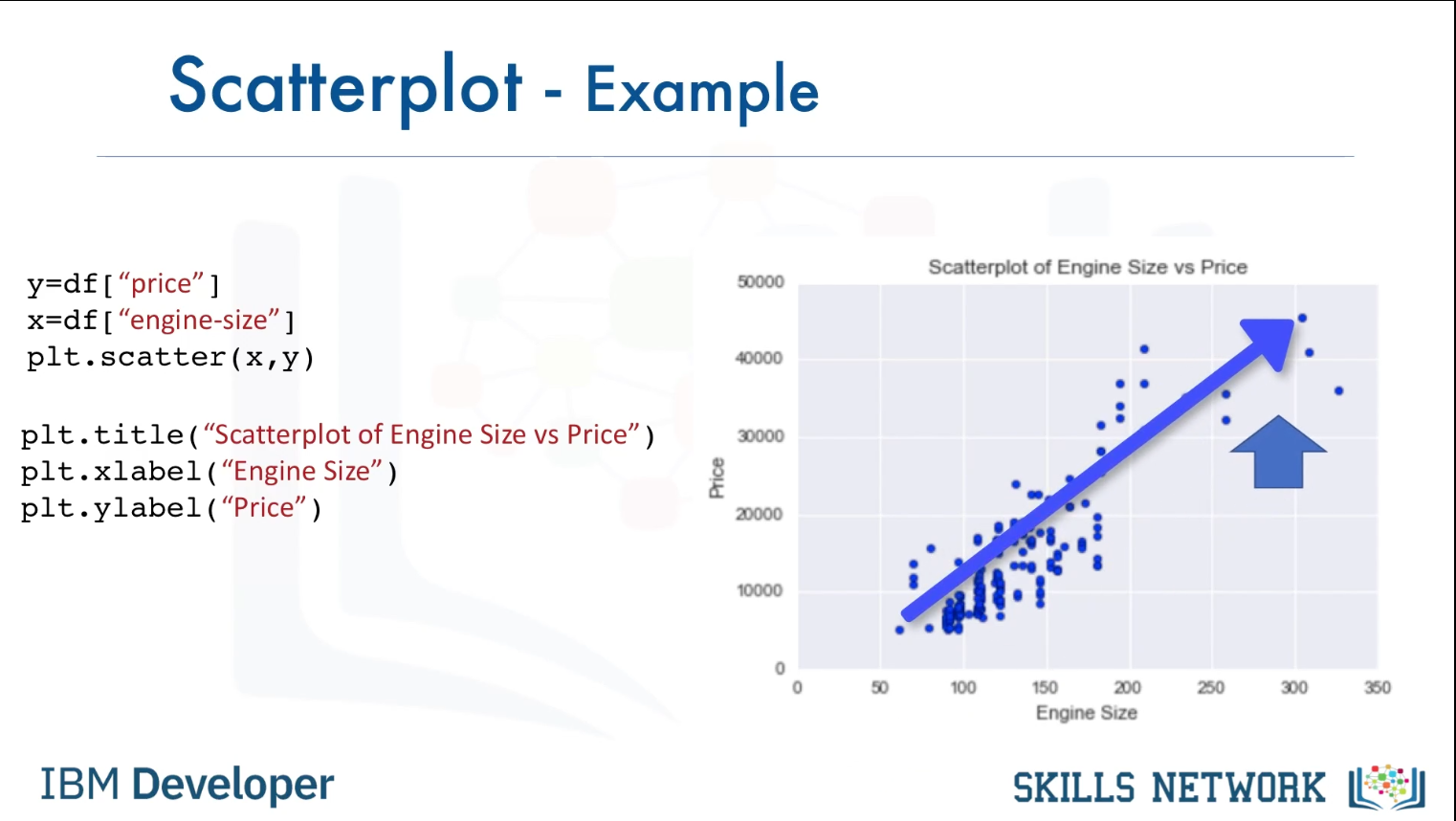 Scatterplot - Example

y=df[“price”]
x=df[“engine-size”]
plt.scatter(x,y)

plt.title(“Scatterplot of Engine Size vs Price”)
plt.xlabel(“Engine Size”)
plt.ylabel(“Price”)

Scatterplot of Engine Size vs Price

50000
40000
30000
20000
10000
0
Price

0 50 100 150 200 250 300 350
Engine Size

IBM Developer

SKILLS NETWORK